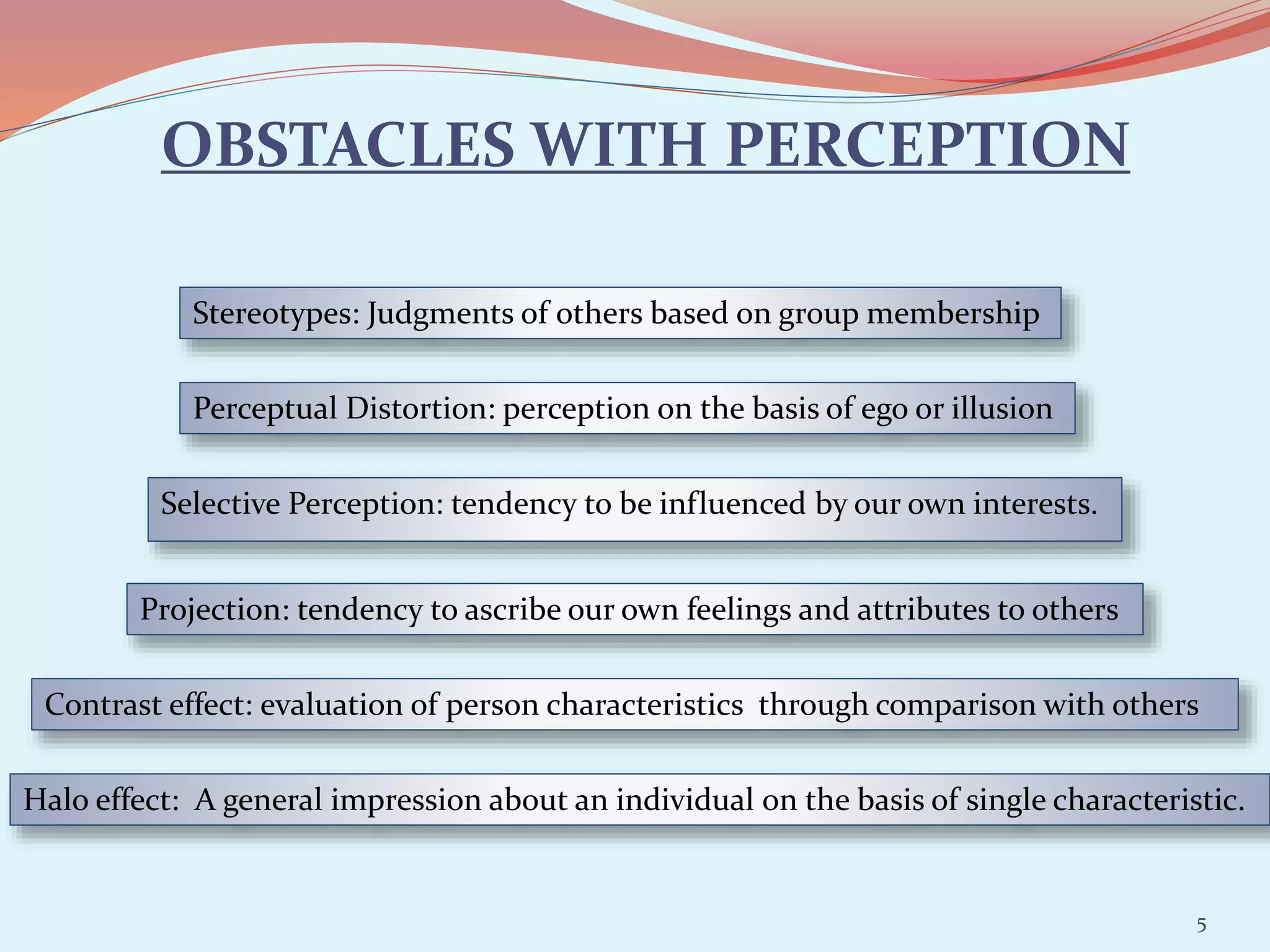 OBSTACLES WITH PERCEPTION

Stereotypes: Judgments of others based on group membership

Perceptual Distortion: perception on the basis of ego or illusion

Selective Perception: tendency to be influenced by our own interests.

Projection: tendency to ascribe our own feelings and attributes to others

Contrast effect: evaluation of person characteristics through comparison with others

Halo effect: A general impression about an individual on the basis of single characteristic.

5